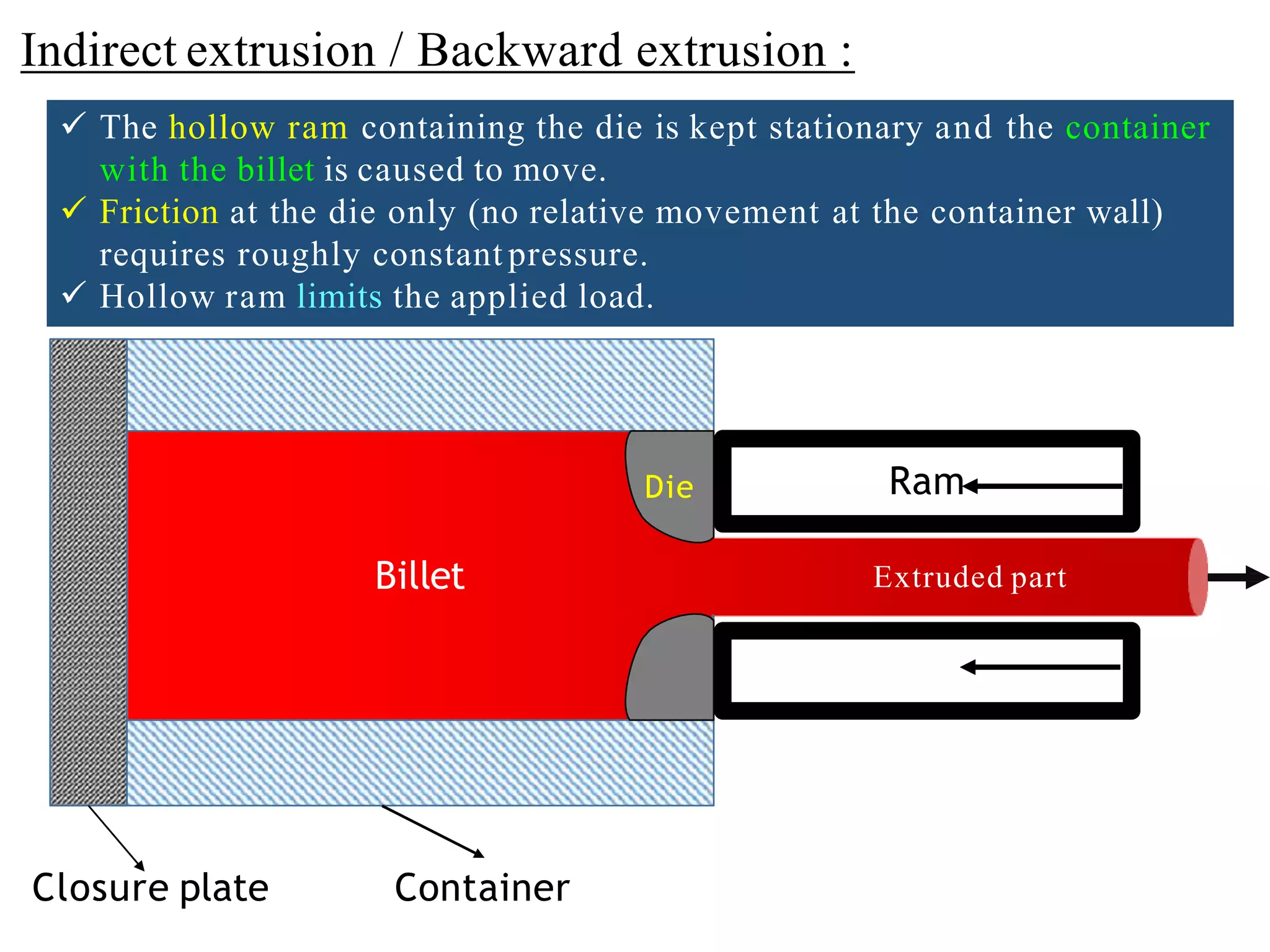 Indirect extrusion / Backward extrusion :

✓ The hollow ram containing the die is kept stationary and the container with the billet is caused to move.
✓ Friction at the die only (no relative movement at the container wall) requires roughly constant pressure.
✓ Hollow ram limits the applied load.

Die

Ram

Billet

Extruded part

Closure plate

Container